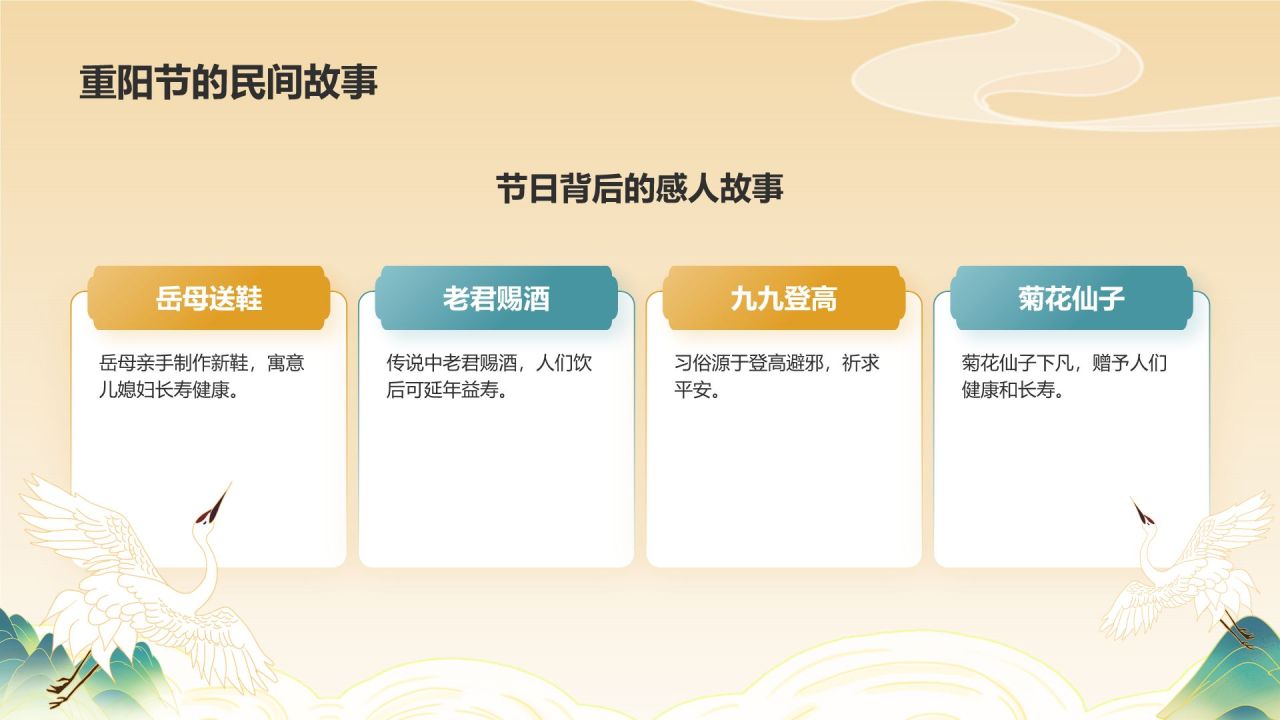 重阳节的民间故事

节日背后的感人故事

岳母送鞋

岳母亲手制作新鞋，寓意儿媳妇长寿健康。

老君赐酒

传说中老君赐酒，人们饮后可延年益寿。

九九登高

习俗源于登高避邪，祈求平安。

菊花仙子

菊花仙子下凡，赠予人们健康和长寿。